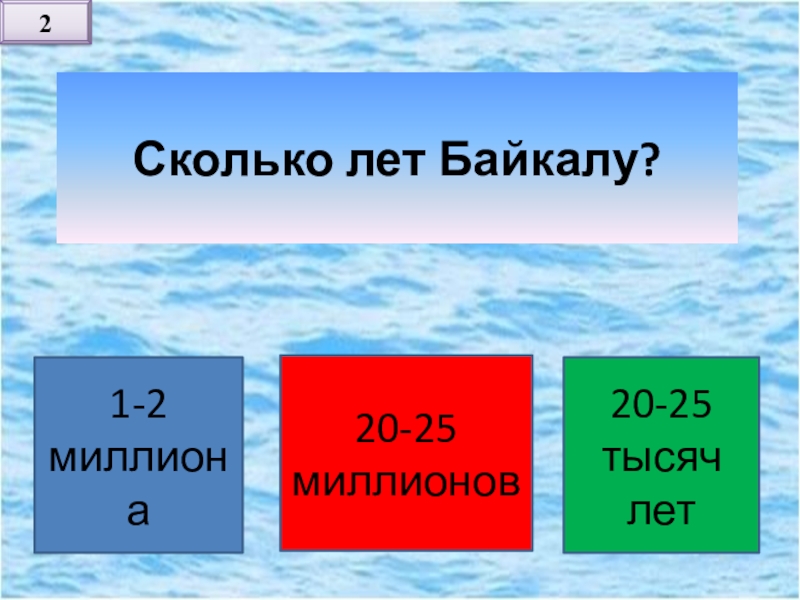 2

Сколько лет Байкалу?

1-2 миллиона

20-25 миллионов

20-25 тысяч лет